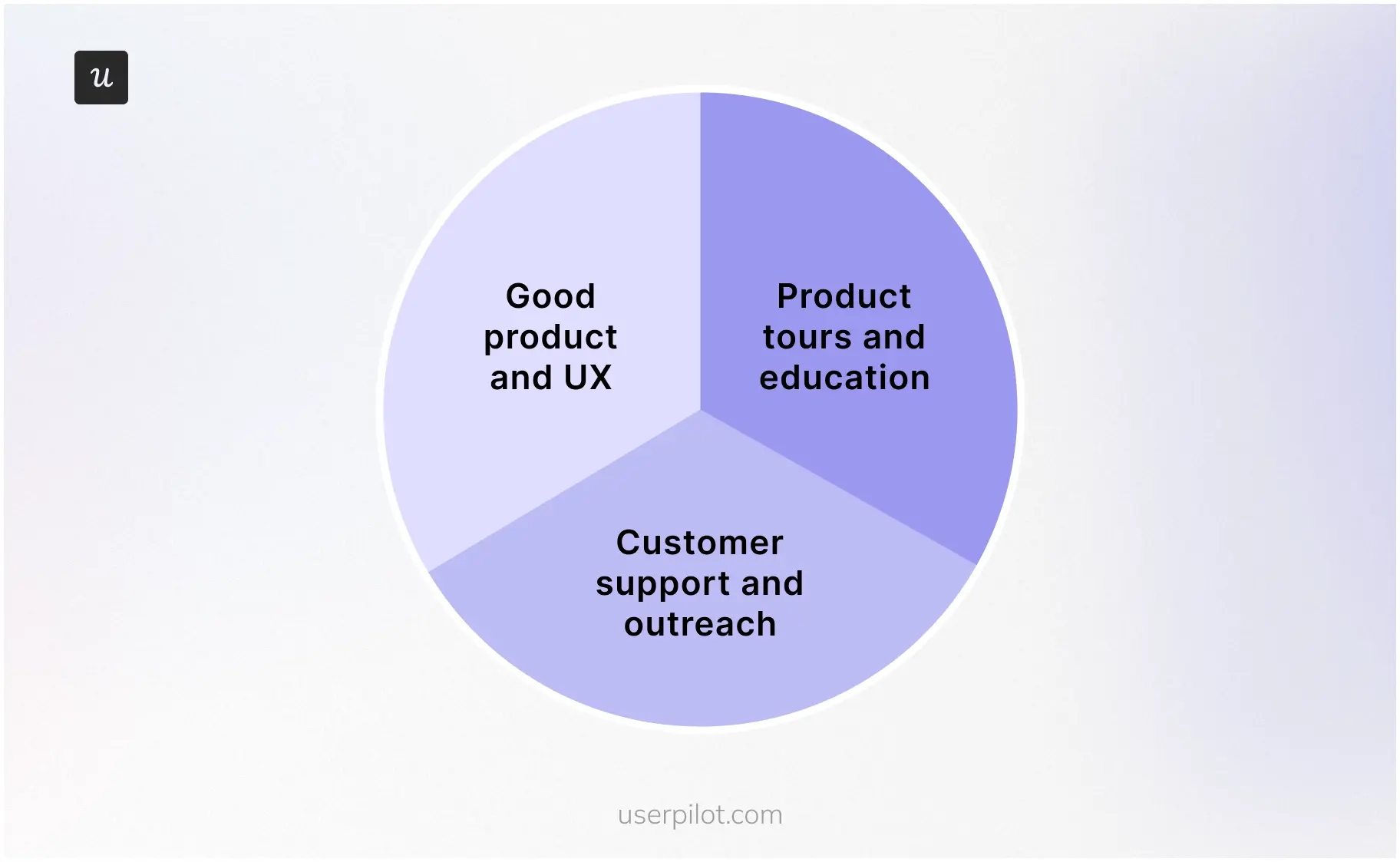 u

Good product and UX

Product tours and education

Customer support and outreach

userpilot.com